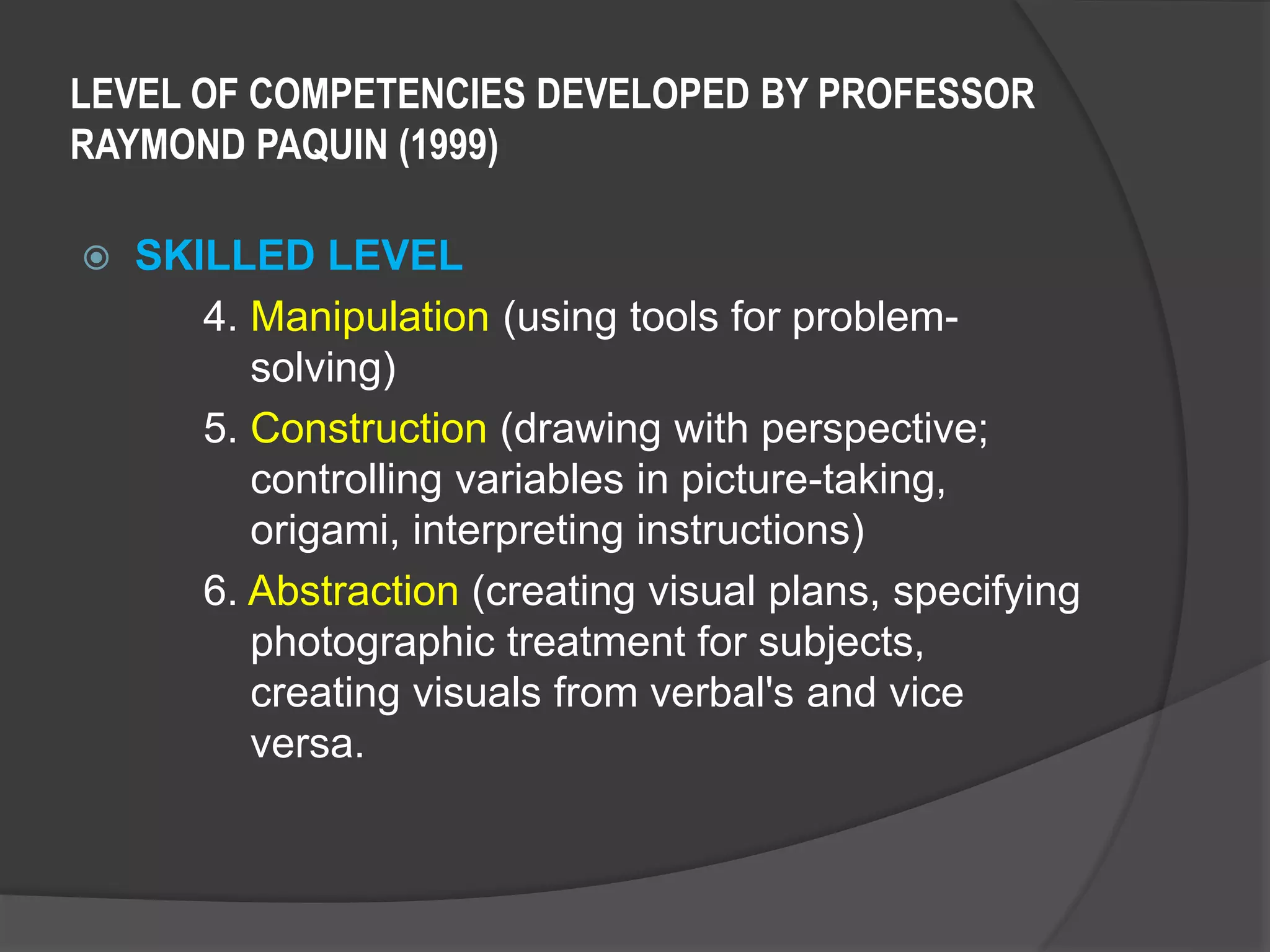 LEVEL OF COMPETENCIES DEVELOPED BY PROFESSOR RAYMOND PAQUIN (1999)

SKILLED LEVEL

4. Manipulation (using tools for problem-solving)

5. Construction (drawing with perspective; controlling variables in picture-taking, origami, interpreting instructions)

6. Abstraction (creating visual plans, specifying photographic treatment for subjects, creating visuals from verbal's and vice versa.